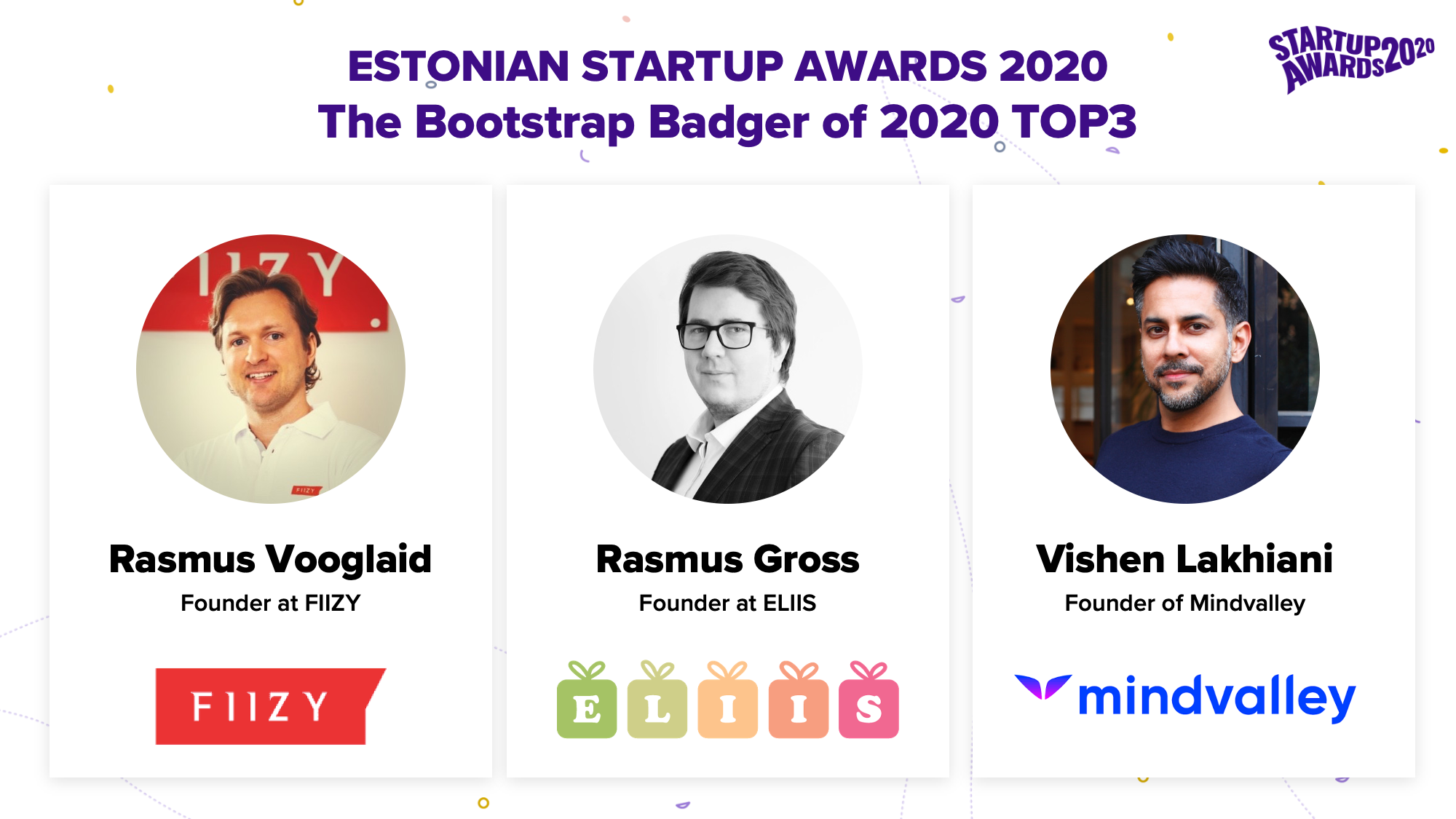 ESTONIAN STARTUP AWARDS 2020
The Bootstrap Badger of 2020 TOP3

STARTUP AWARDS 2020

Rasmus Vooglaid
Founder at FIIZY

FIIZY

Rasmus Gross
Founder at ELIIS

ELIIS

Vishen Lakhiani
Founder of Mindvalley

mindvalley